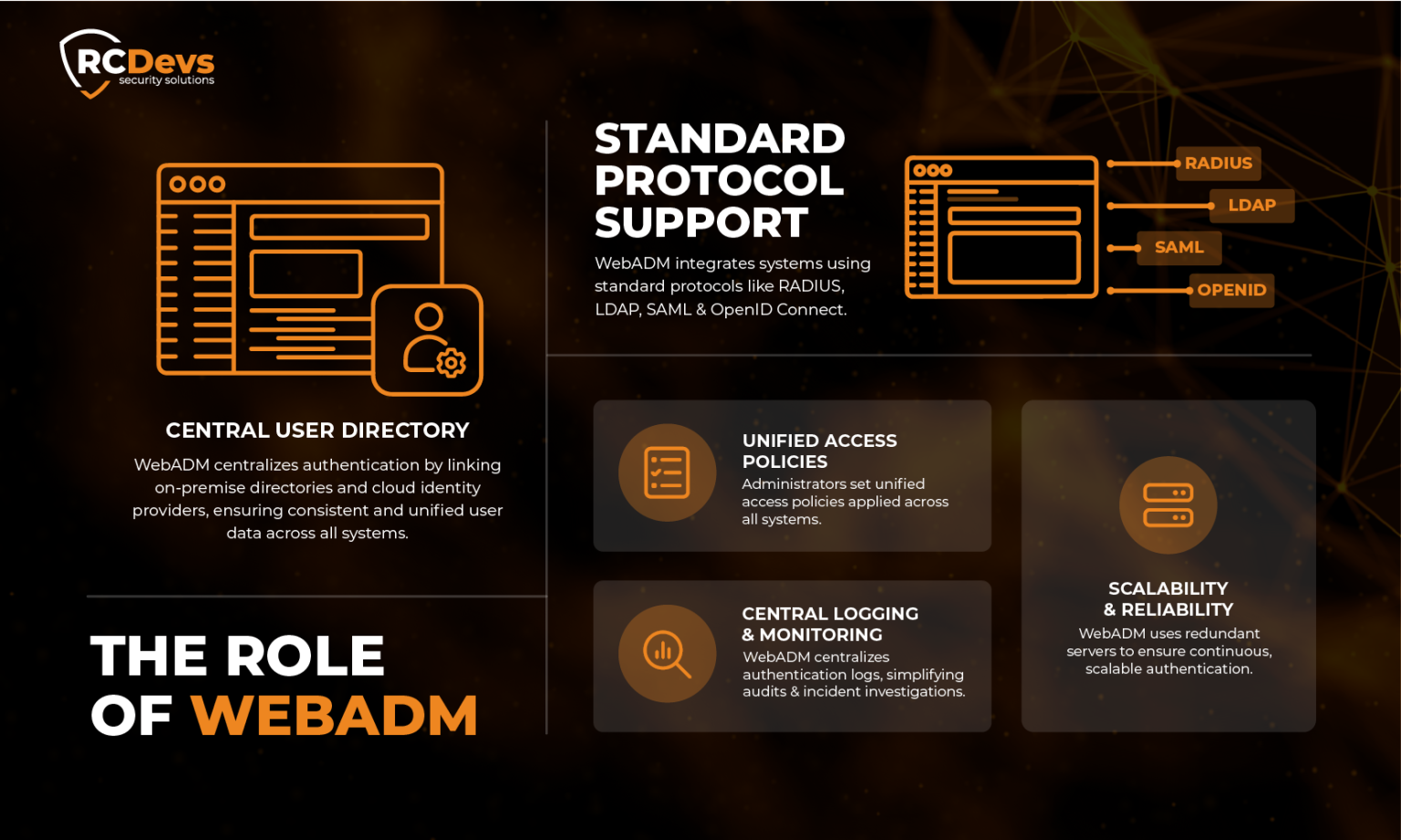 RCDevs security solutions

CENTRAL USER DIRECTORY

WebADM centralizes authentication by linking on-premise directories and cloud identity providers, ensuring consistent and unified user data across all systems.

THE ROLE OF WEBADM

STANDARD PROTOCOL SUPPORT

WebADM integrates systems using standard protocols like RADIUS, LDAP, SAML & OpenID Connect.

RADIUS
LDAP
SAML
OPENID

UNIFIED ACCESS POLICIES
Administrators set unified access policies applied across all systems.

CENTRAL LOGGING & MONITORING
WebADM centralizes authentication logs, simplifying audits & incident investigations.

SCALABILITY & RELIABILITY
WebADM uses redundant servers to ensure continuous, scalable authentication.